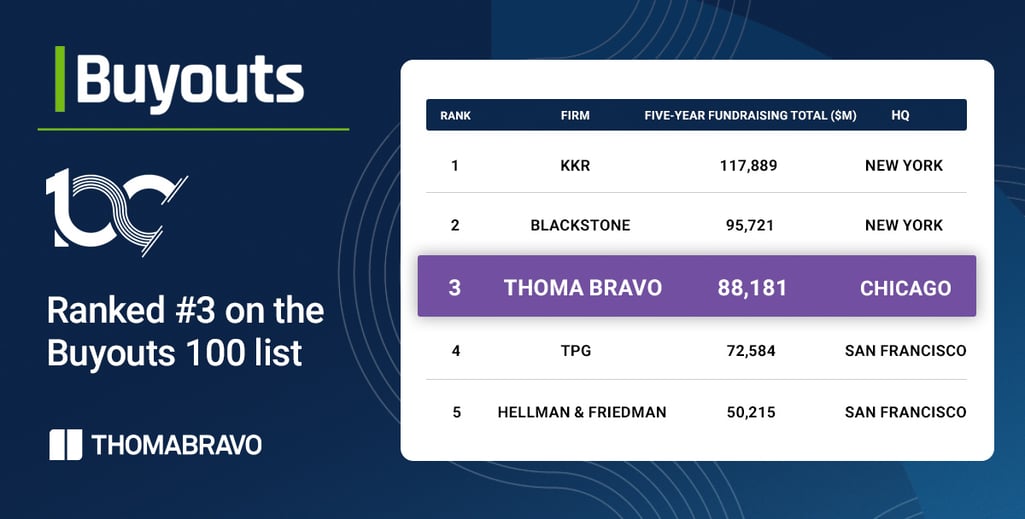 Buyouts

100

Ranked #3 on the Buyouts 100 list

THOMABRAVO

| RANK | FIRM | FIVE-YEAR FUNDRAISING TOTAL ($M) | HQ |
|---|---|---|---|
| 1 | KKR | 117,889 | NEW YORK |
| 2 | BLACKSTONE | 95,721 | NEW YORK |
| 3 | THOMA BRAVO | 88,181 | CHICAGO |
| 4 | TPG | 72,584 | SAN FRANCISCO |
| 5 | HELLMAN & FRIEDMAN | 50,215 | SAN FRANCISCO |